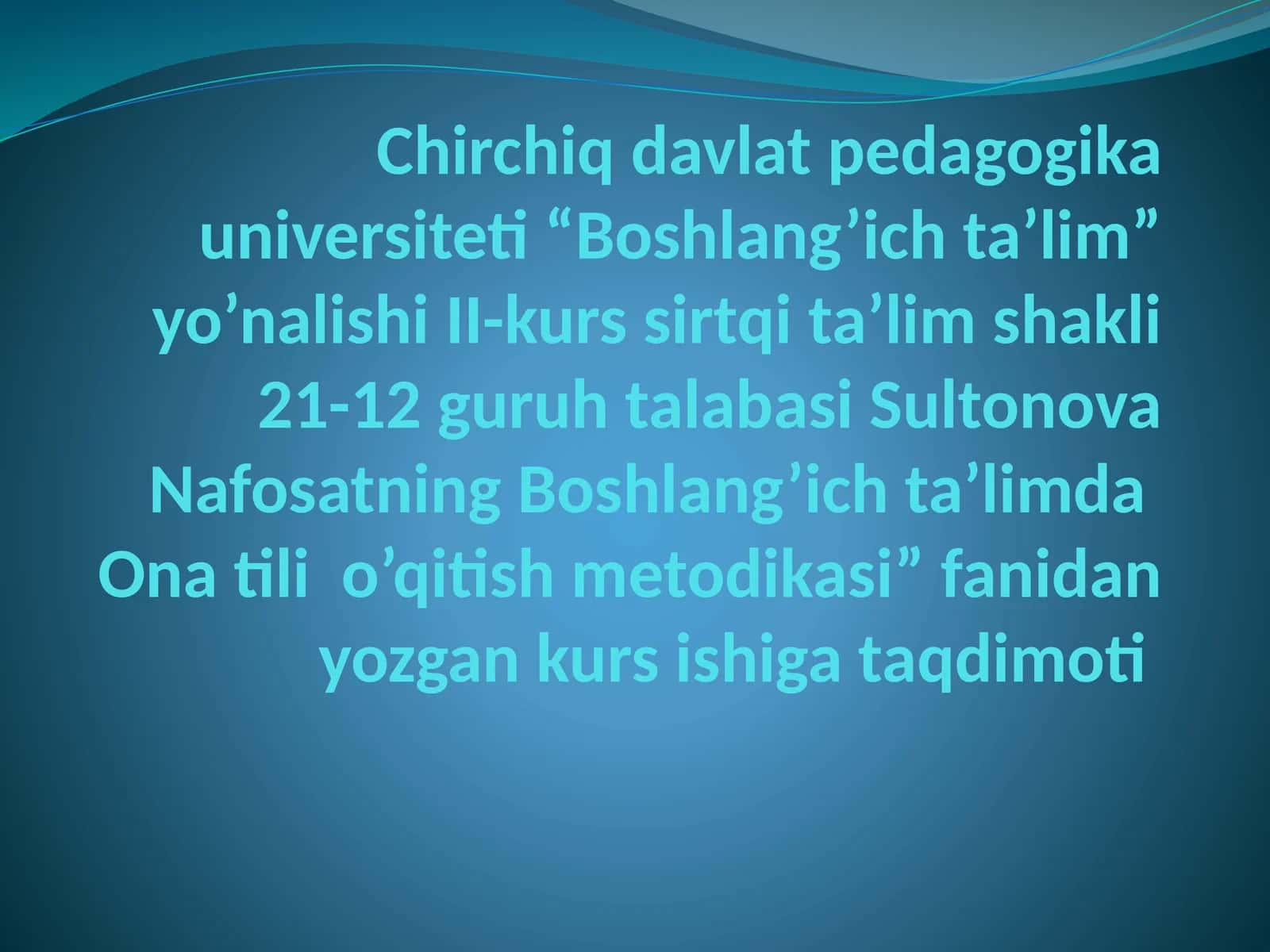 Chirchiq davlat pedagogika universiteti “Boshlang’ich ta’lim” yo’nalishi II-kurs sirtqi ta’lim shakli 21-12 guruh talabasi Sultonova Nafosatning Boshlang’ich ta’limda Ona tili o’qitish metodikasi” fanidan yozgan kurs ishiga taqdimoti